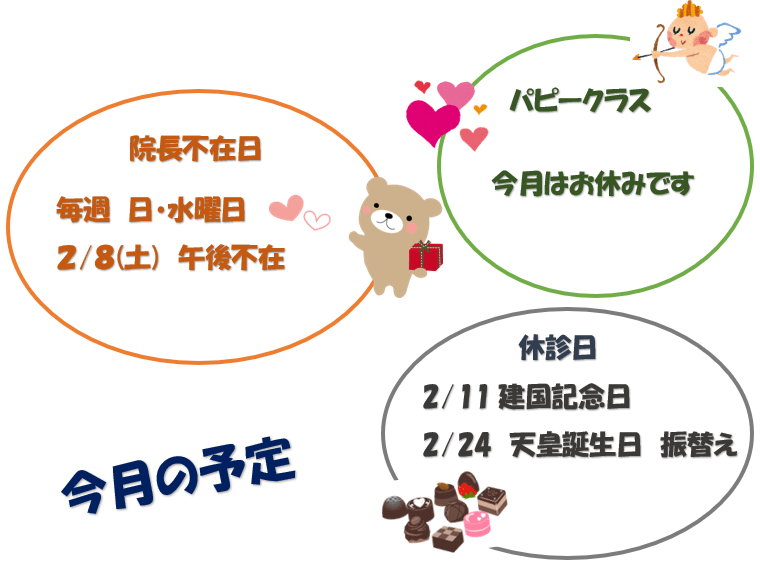 院長不在日

毎週　日･水曜日

2/8(土)　午後不在

パピークラス

今月はお休みです

休診日

2/11 建国記念日

2/24　天皇誕生日　振替え

今月の予定